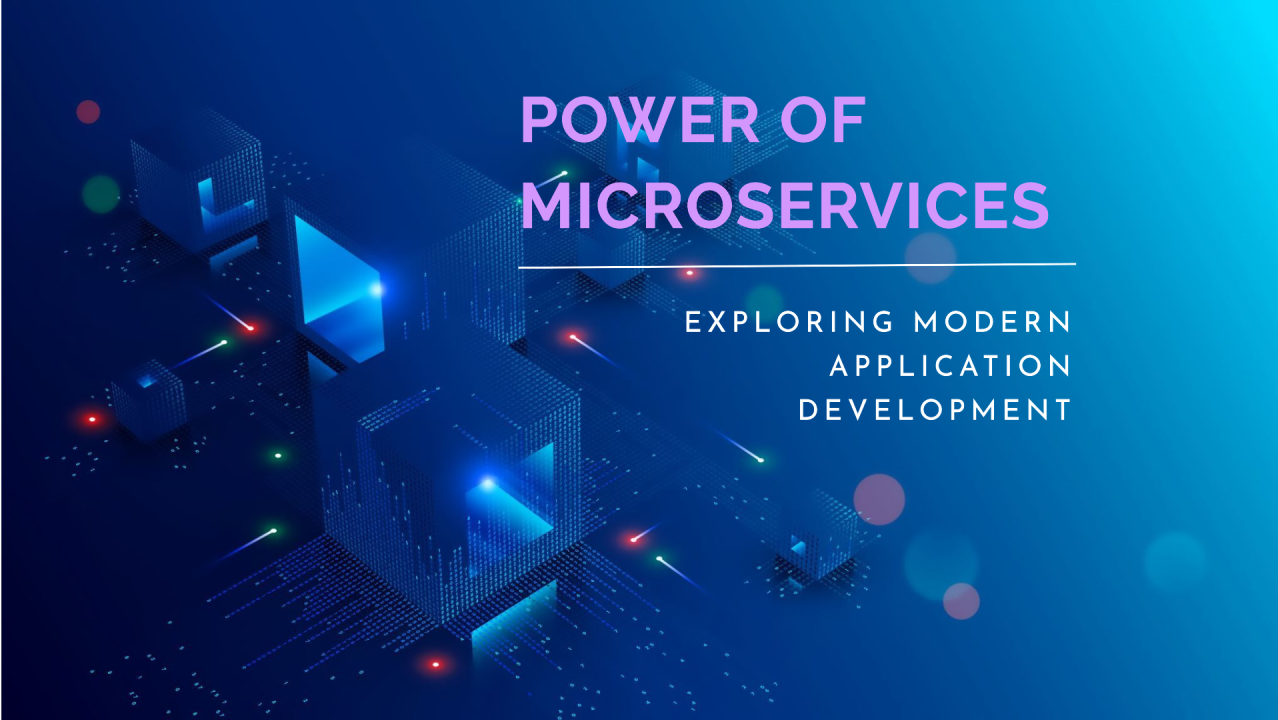 POWER OF MICROSERVICES

EXPLORING MODERN APPLICATION DEVELOPMENT